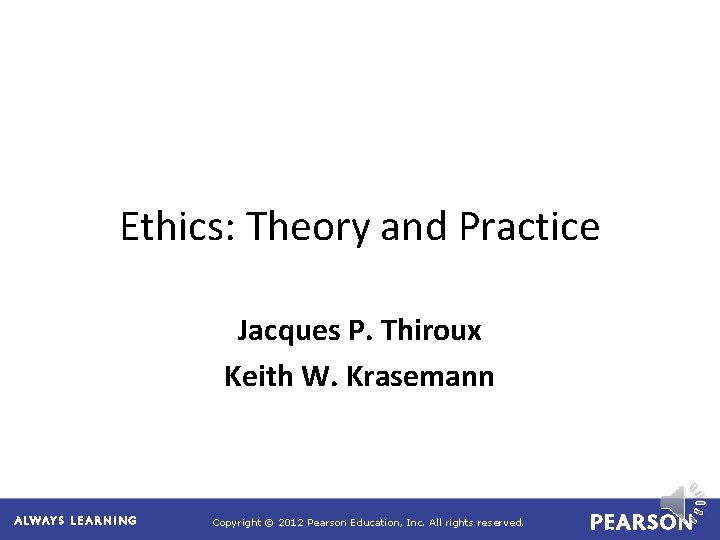 Ethics: Theory and Practice

Jacques P. Thiroux
Keith W. Krasemann

ALWAYS LEARNING

Copyright © 2012 Pearson Education, Inc. All rights reserved.

PEARSON